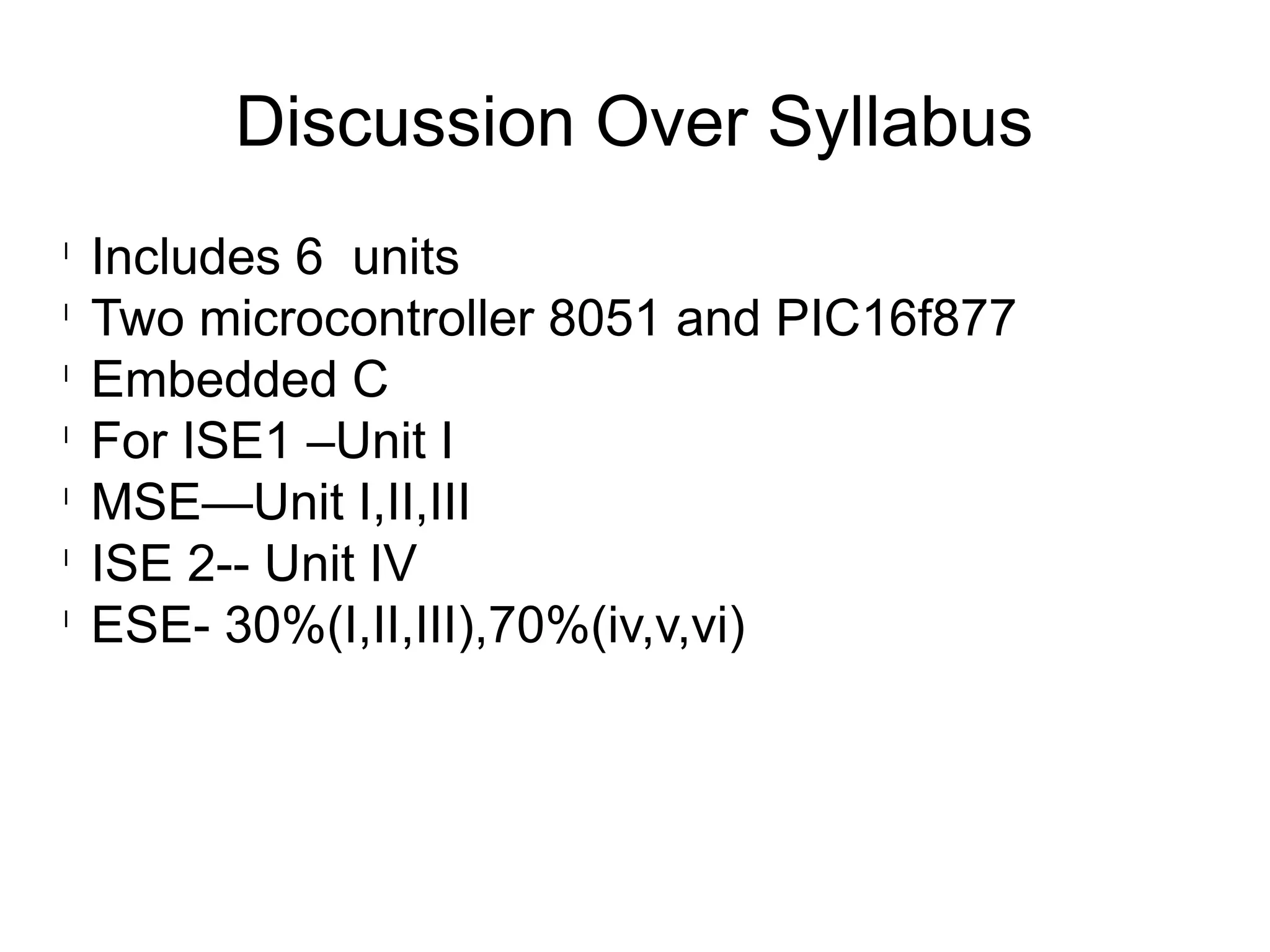 Discussion Over Syllabus

- Includes 6 units
- Two microcontroller 8051 and PIC16f877
- Embedded C
- For ISE1 –Unit I
- MSE—Unit I,II,III
- ISE 2-- Unit IV
- ESE- 30%(I,II,III),70%(iv,v,vi)